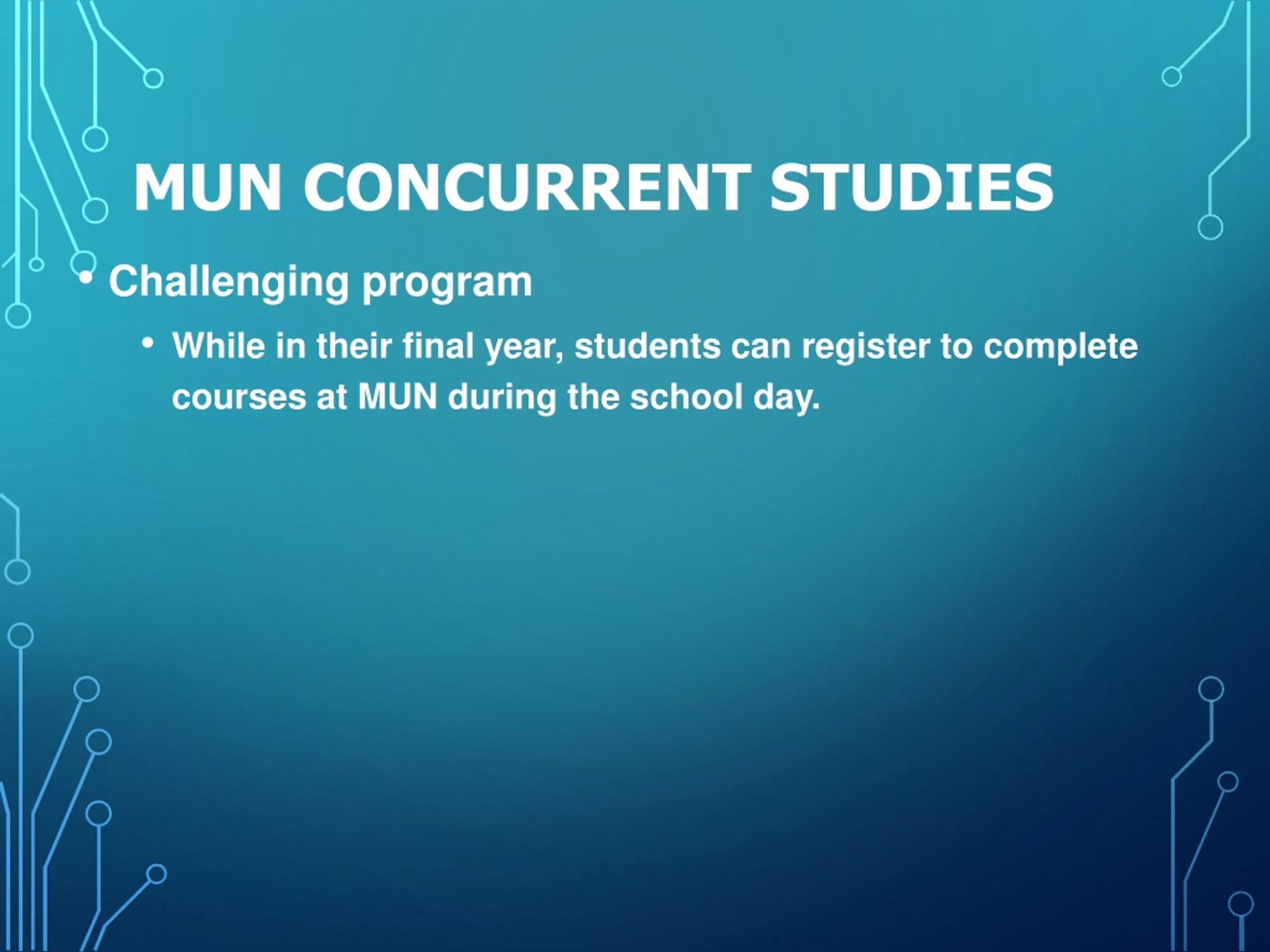 MUN CONCURRENT STUDIES

• Challenging program

• While in their final year, students can register to complete courses at MUN during the school day.